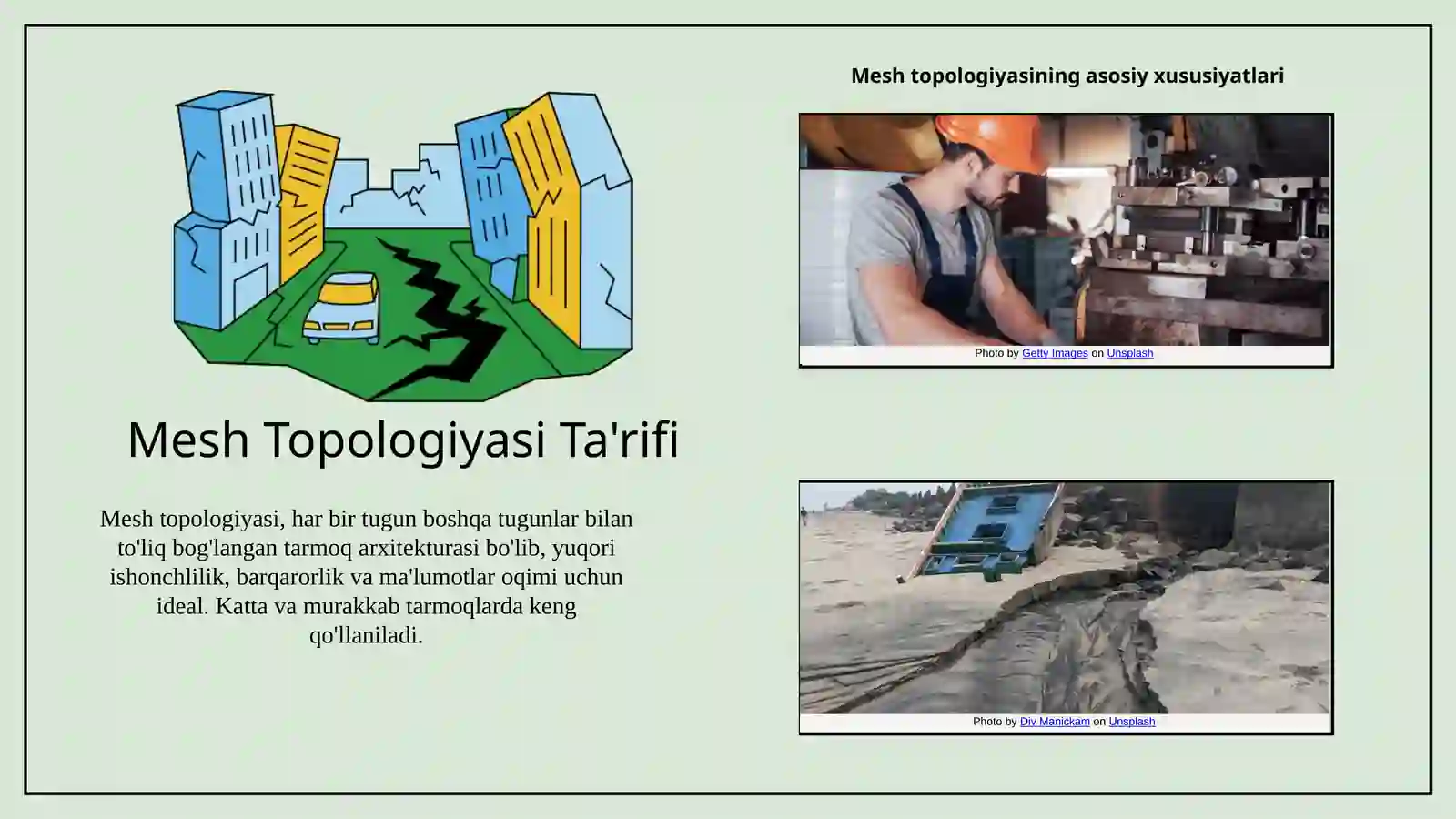 Mesh Topologiyasi Ta'rifi

Mesh topologiyasi, har bir tugun boshqa tugunlar bilan to'liq bog'langan tarmoq arxitekturasi bo'lib, yuqori ishonchlilik, barqarorlik va ma'lumotlar oqimi uchun ideal. Katta va murakkab tarmoqlarda keng qo'llaniladi.

Mesh topologiyasining asosiy xususiyatlari

Photo by Getty Images on Unsplash

Photo by Div Manickam on Unsplash